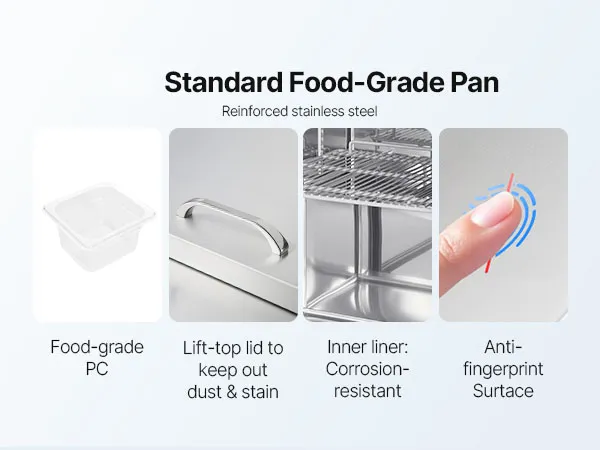 Standard Food-Grade Pan

Reinforced stainless steel

Food-grade PC

Lift-top lid to keep out dust & stain

Inner liner: Corrosion-resistant

Anti-fingerprint Surtace